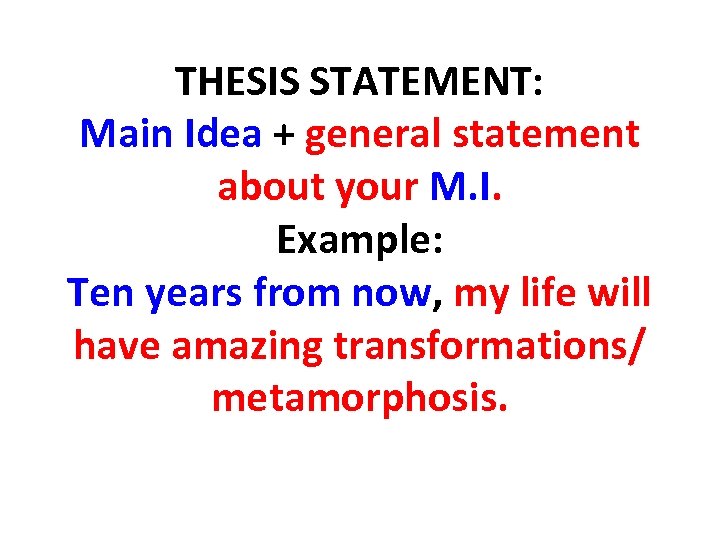 THESIS STATEMENT:
Main Idea + general statement about your M.I.
Example:
Ten years from now, my life will have amazing transformations/ metamorphosis.